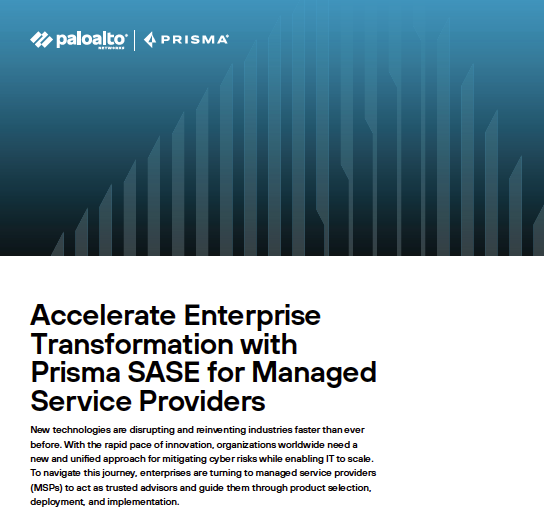 paloalto NETWORKS | PRISMA

Accelerate Enterprise Transformation with Prisma SASE for Managed Service Providers

New technologies are disrupting and reinventing industries faster than ever before. With the rapid pace of innovation, organizations worldwide need a new and unified approach for mitigating cyber risks while enabling IT to scale. To navigate this journey, enterprises are turning to managed service providers (MSPs) to act as trusted advisors and guide them through product selection, deployment, and implementation.